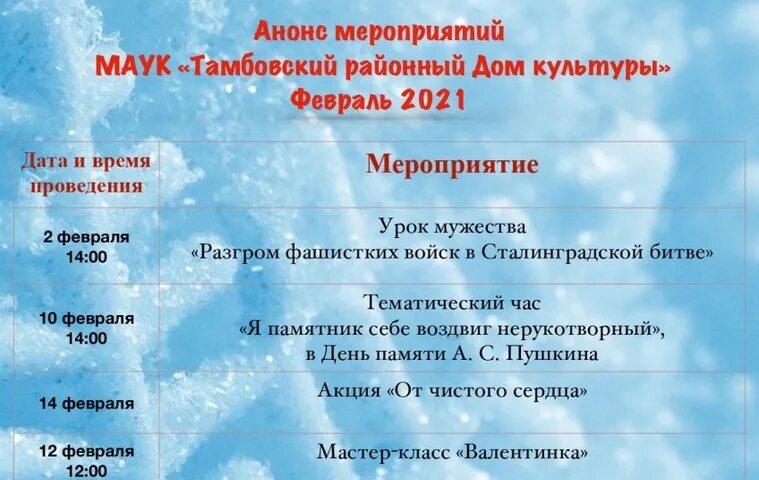 Анонс мероприятий
МАУК «Тамбовский районный Дом культуры»
Февраль 2021

| Дата и время проведения | Мероприятие |
|---|---|
| 2 февраля 14:00 | Урок мужества «Разгром фашистких войск в Сталинградской битве» |
| 10 февраля 14:00 | Тематический час «Я памятник себе воздвиг нерукотворный», в День памяти А. С. Пушкина |
| 14 февраля | Акция «От чистого сердца» |
| 12 февраля 12:00 | Мастер-класс «Валентинка» |